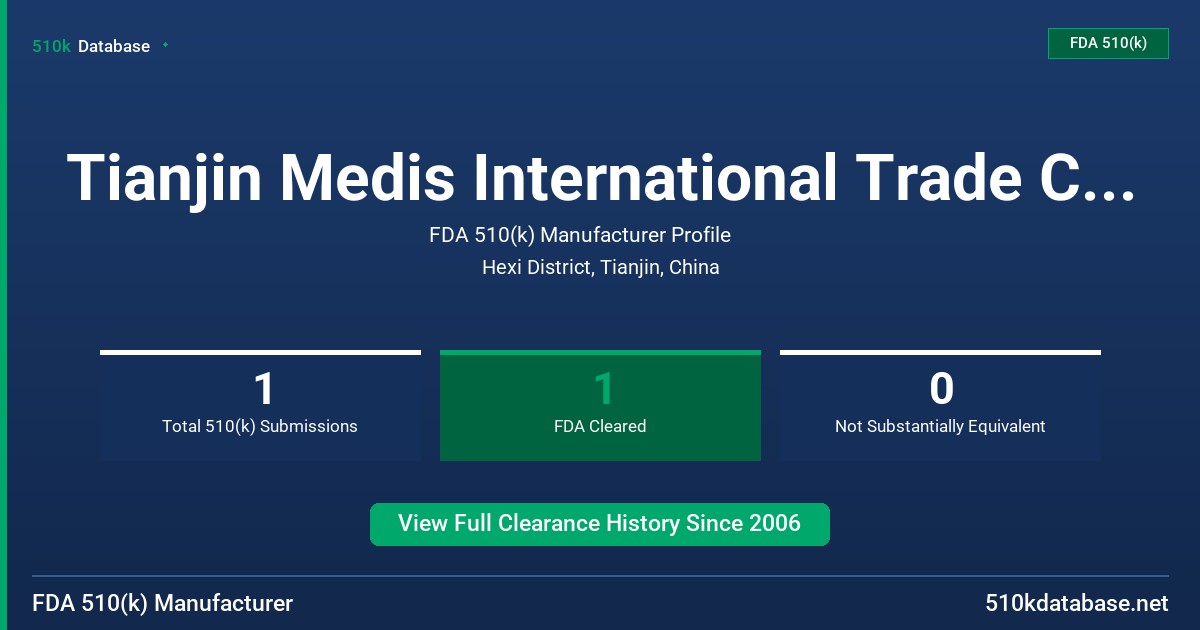 510k Database

FDA 510(k)

Tianjin Medis International Trade C...

FDA 510(k) Manufacturer Profile

Hexi District, Tianjin, China

1
Total 510(k) Submissions

1
FDA Cleared

0
Not Substantially Equivalent

View Full Clearance History Since 2006

FDA 510(k) Manufacturer

510kdatabase.net